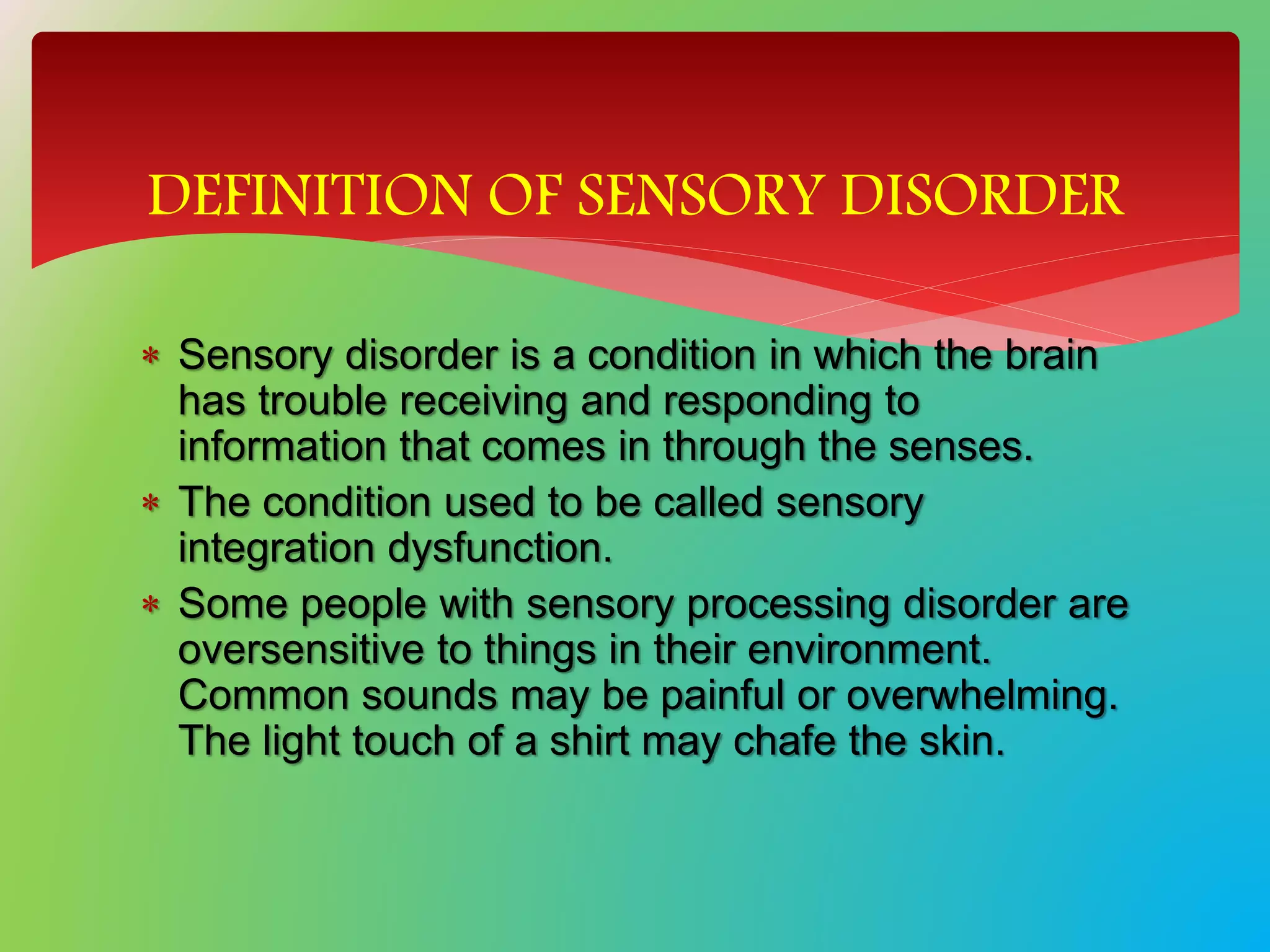 DEFINITION OF SENSORY DISORDER

* Sensory disorder is a condition in which the brain has trouble receiving and responding to information that comes in through the senses.
* The condition used to be called sensory integration dysfunction.
* Some people with sensory processing disorder are oversensitive to things in their environment. Common sounds may be painful or overwhelming. The light touch of a shirt may chafe the skin.